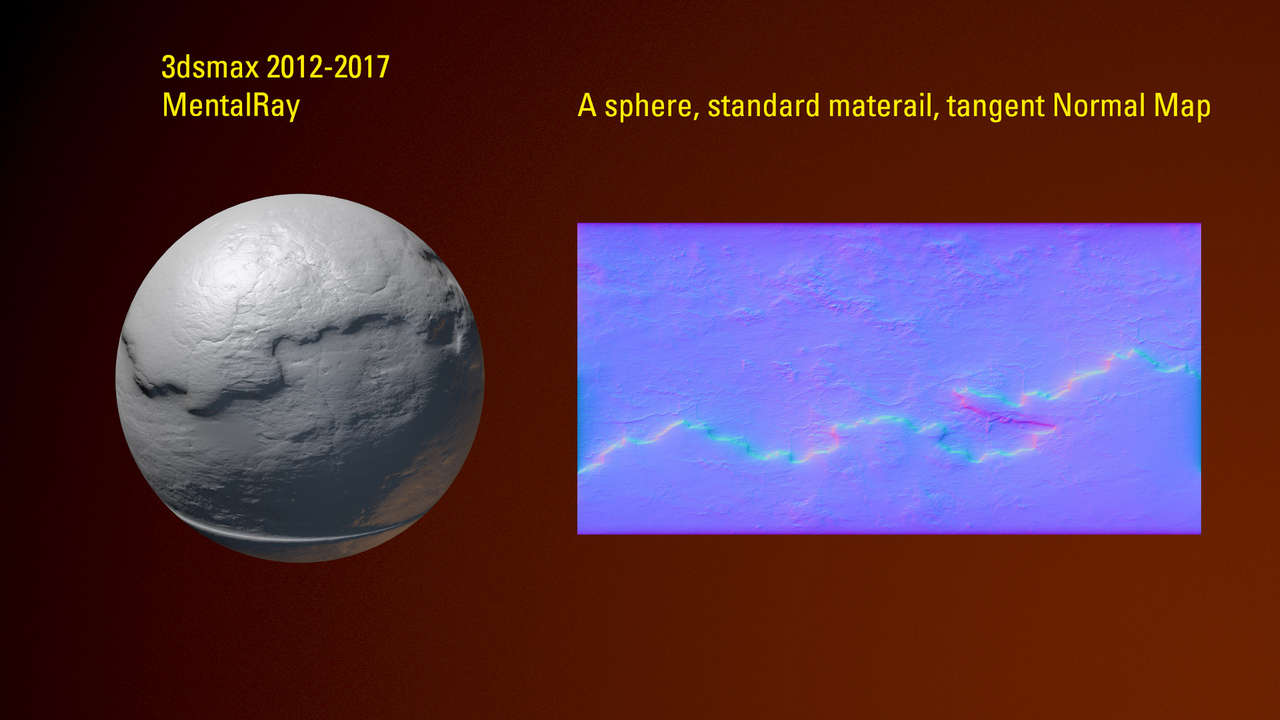 3dsmax 2012-2017
MentalRay

A sphere, standard materail, tangent Normal Map